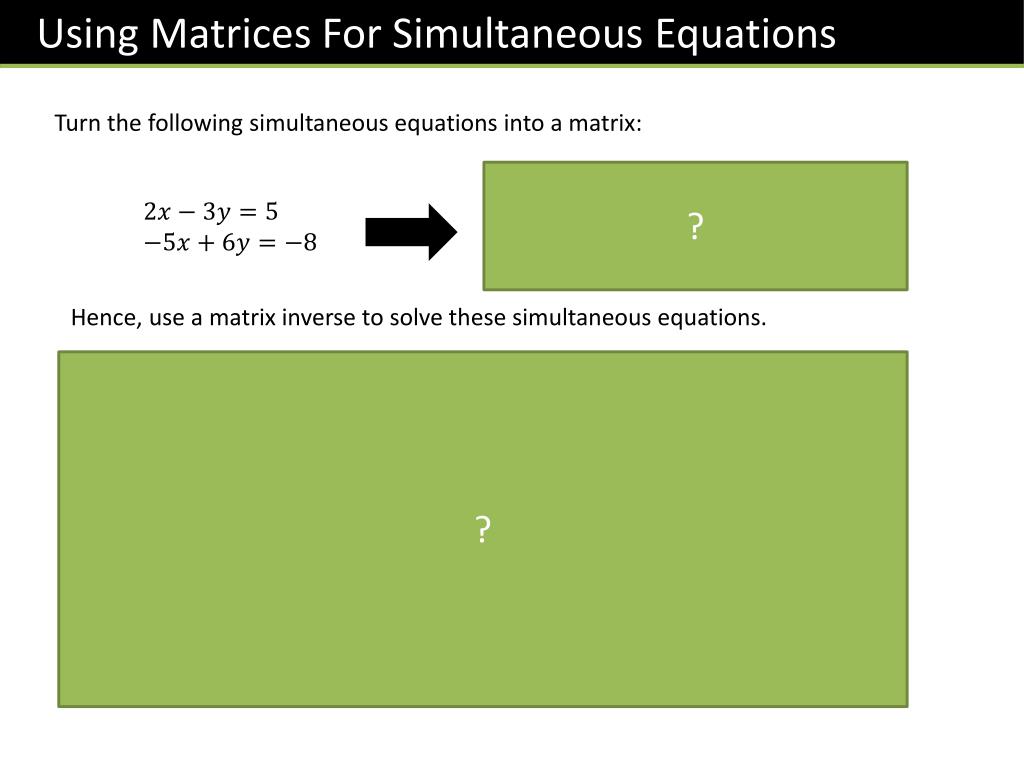 Using Matrices For Simultaneous Equations

Turn the following simultaneous equations into a matrix:

$2x - 3y = 5$
$-5x + 6y = -8$

?

Hence, use a matrix inverse to solve these simultaneous equations.

?